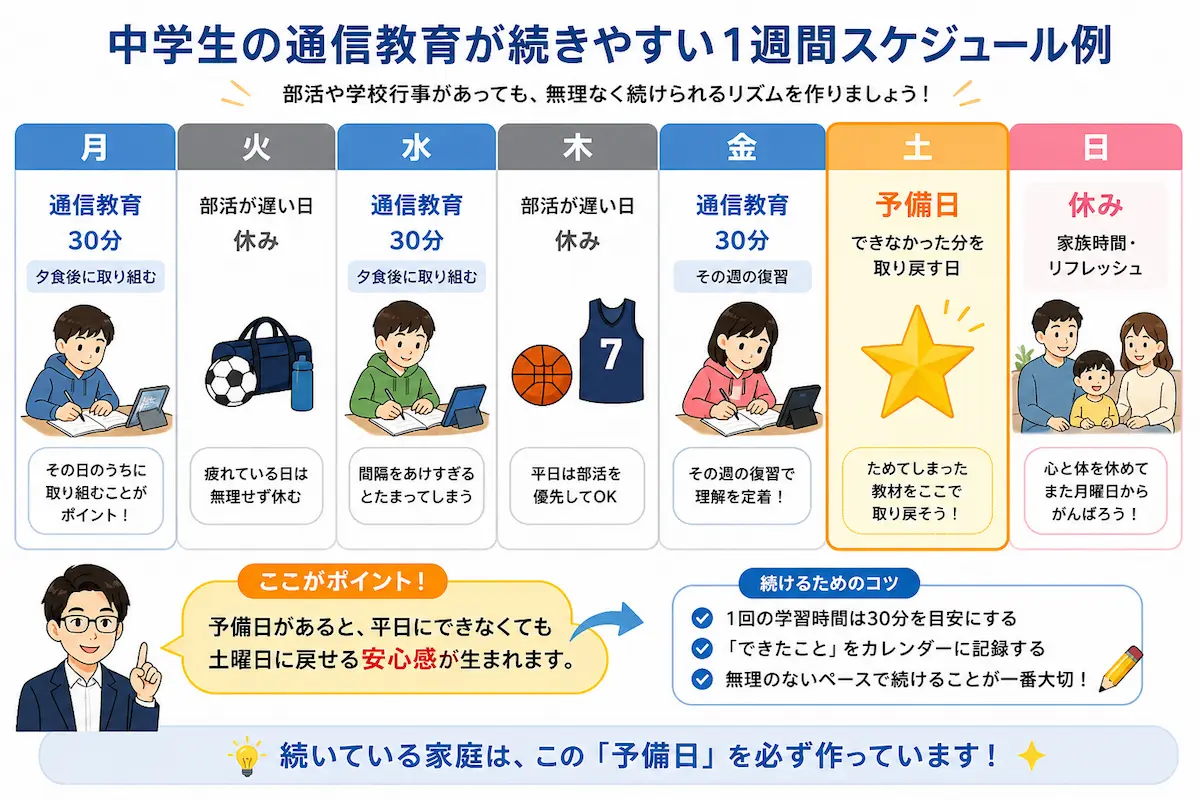 中学生の通信教育が続きやすい1週間スケジュール例

部活や学校行事があっても、無理なく続けられるリズムを作りましょう！

月
通信教育
30分
夕食後に取り組む
その日のうちに取り組むことがポイント！

火
部活が遅い日
休み
疲れている日は無理せず休む

水
通信教育
30分
夕食後に取り組む
間隔をあけすぎるとたまってしまう

木
部活が遅い日
休み
7
平日は部活を優先してOK

金
通信教育
30分
その週の復習
その週の復習で理解を定着！

土
予備日
できなかった分を取り戻す日
ためてしまった教材をここで取り戻そう！

日
休み
家族時間・リフレッシュ
心と体を休めてまた月曜日からがんばろう！

ここがポイント！
予備日があると、平日にできなくても土曜日に戻せる安心感が生まれます。

続けるためのコツ
1回の学習時間は30分を目安にする
「できたこと」をカレンダーに記録する
無理のないペースで続けることが一番大切！

続いている家庭は、この「予備日」を必ず作っています！